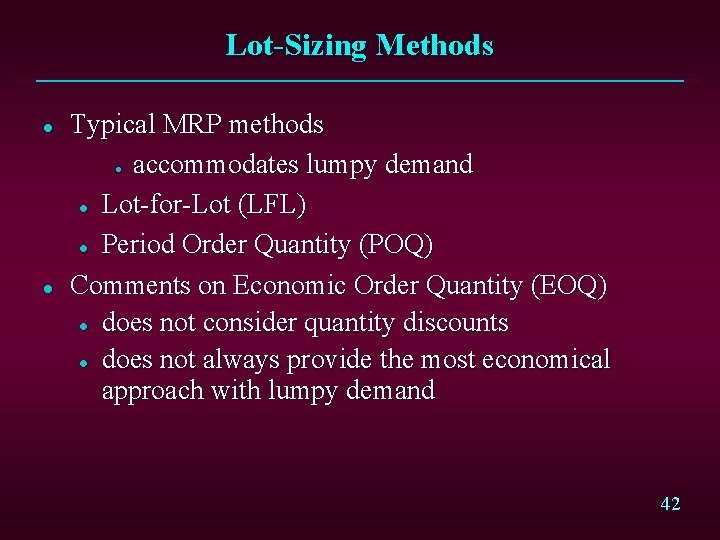 Lot-Sizing Methods

- Typical MRP methods
  - accommodates lumpy demand
  - Lot-for-Lot (LFL)
  - Period Order Quantity (POQ)
- Comments on Economic Order Quantity (EOQ)
  - does not consider quantity discounts
  - does not always provide the most economical approach with lumpy demand

42